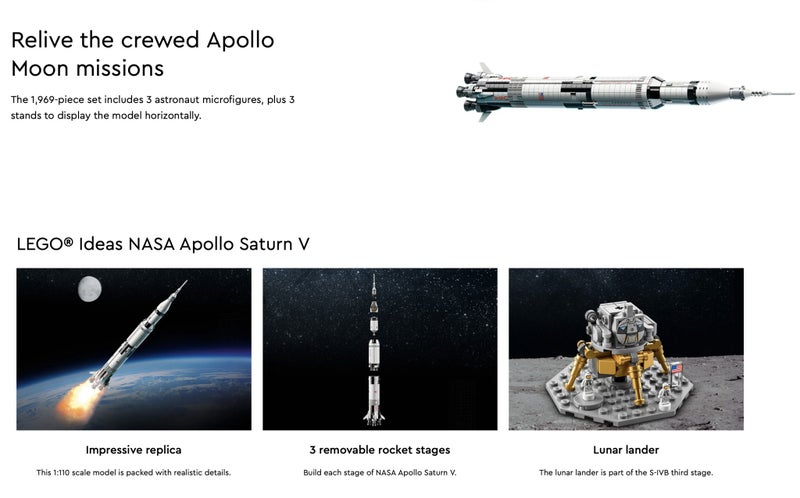 Relive the crewed Apollo Moon missions

The 1,969-piece set includes 3 astronaut microfigures, plus 3 stands to display the model horizontally.

LEGO® Ideas NASA Apollo Saturn V

Impressive replica

This 1:110 scale model is packed with realistic details.

3 removable rocket stages

Build each stage of NASA Apollo Saturn V.

Lunar lander

The lunar lander is part of the S-IVB third stage.